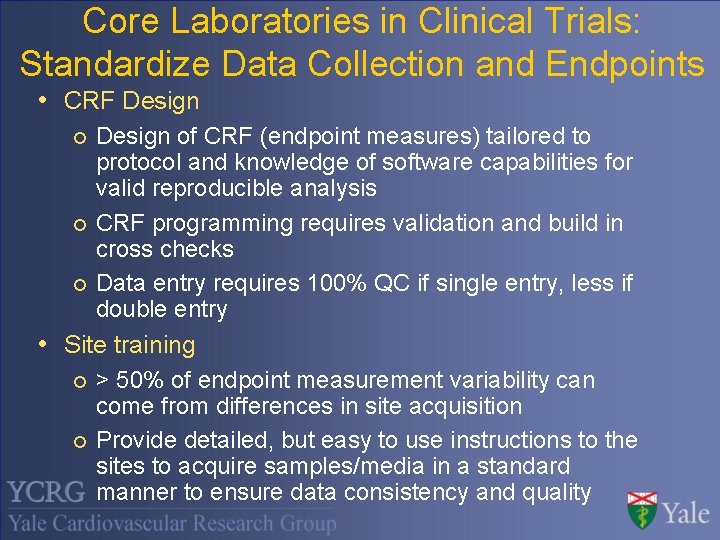 Core Laboratories in Clinical Trials: Standardize Data Collection and Endpoints

• CRF Design
  ○ Design of CRF (endpoint measures) tailored to protocol and knowledge of software capabilities for valid reproducible analysis
  ○ CRF programming requires validation and build in cross checks
  ○ Data entry requires 100% QC if single entry, less if double entry
• Site training
  ○ > 50% of endpoint measurement variability can come from differences in site acquisition
  ○ Provide detailed, but easy to use instructions to the sites to acquire samples/media in a standard manner to ensure data consistency and quality

YCRG
Yale Cardiovascular Research Group

Yale